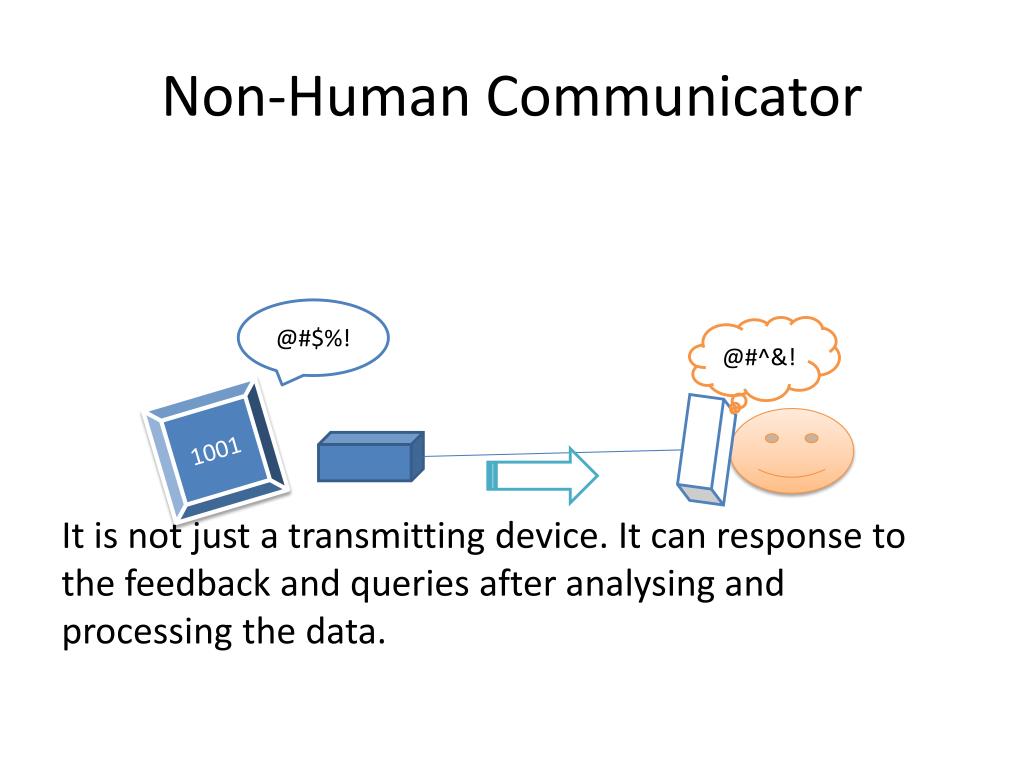 Non-Human Communicator

@#$%!

@#^&!

1001

It is not just a transmitting device. It can response to the feedback and queries after analysing and processing the data.